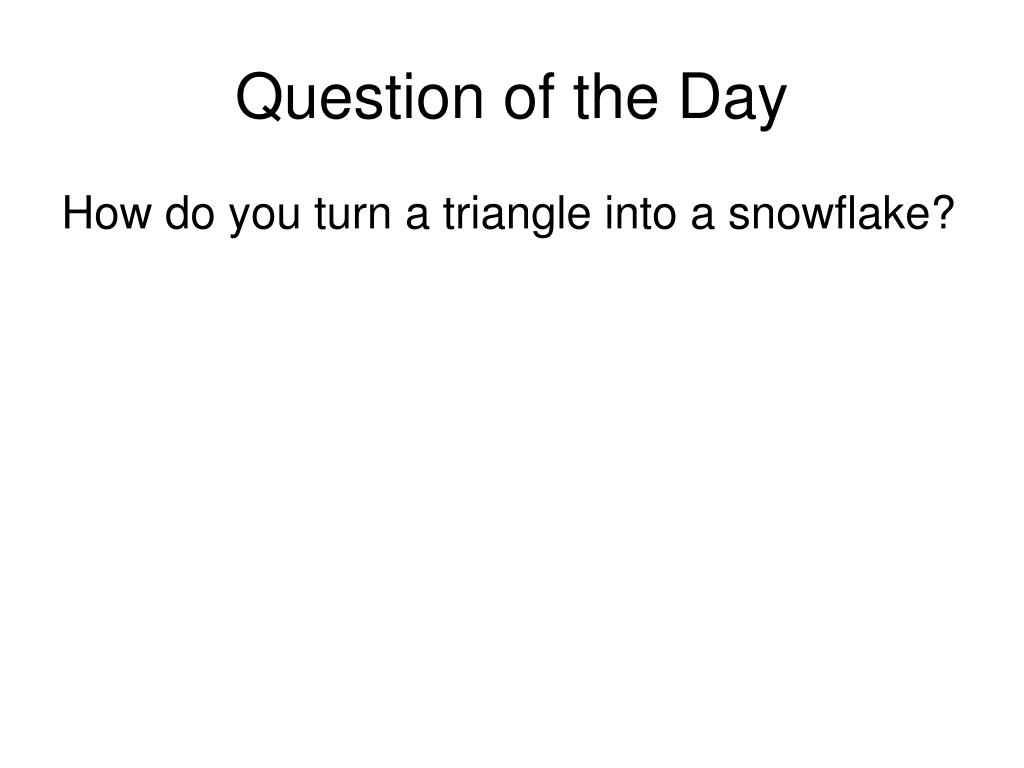 Question of the Day

How do you turn a triangle into a snowflake?